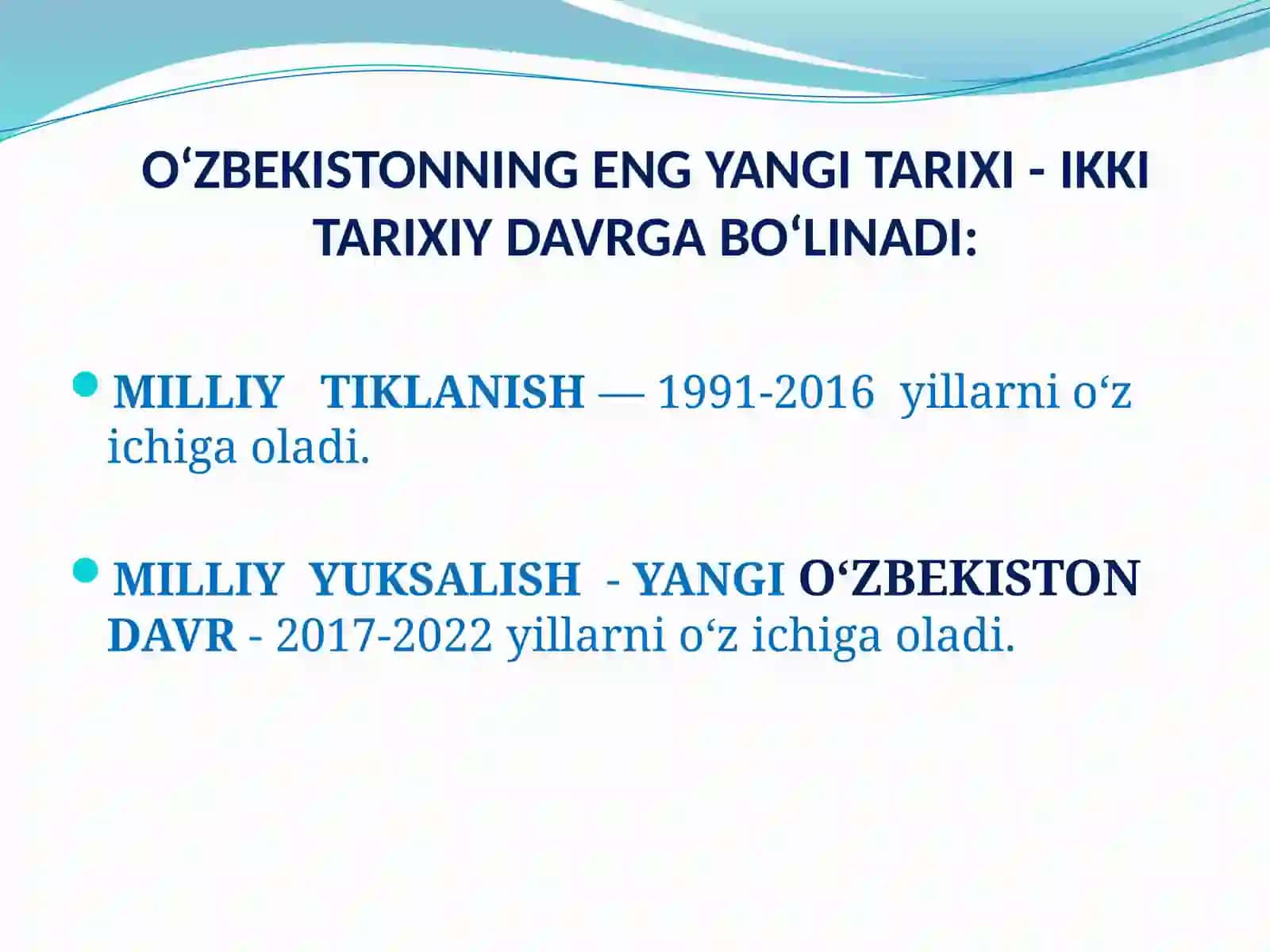 O‘ZBEKISTONNING ENG YANGI TARIXI - IKKI TARIXIY DAVRGA BO‘LINADI:

MILLIY TIKLANISH — 1991-2016 yillarni o‘z ichiga oladi.

MILLIY YUKSALISH - YANGI O‘ZBEKISTON DAVR - 2017-2022 yillarni o‘z ichiga oladi.